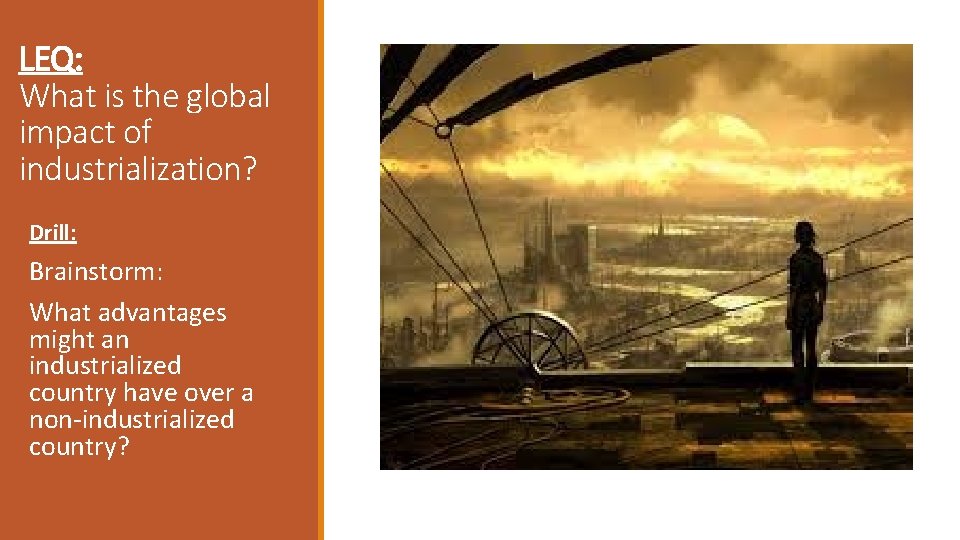 LEQ:
What is the global impact of industrialization?

Drill:

Brainstorm:

What advantages might an industrialized country have over a non-industrialized country?